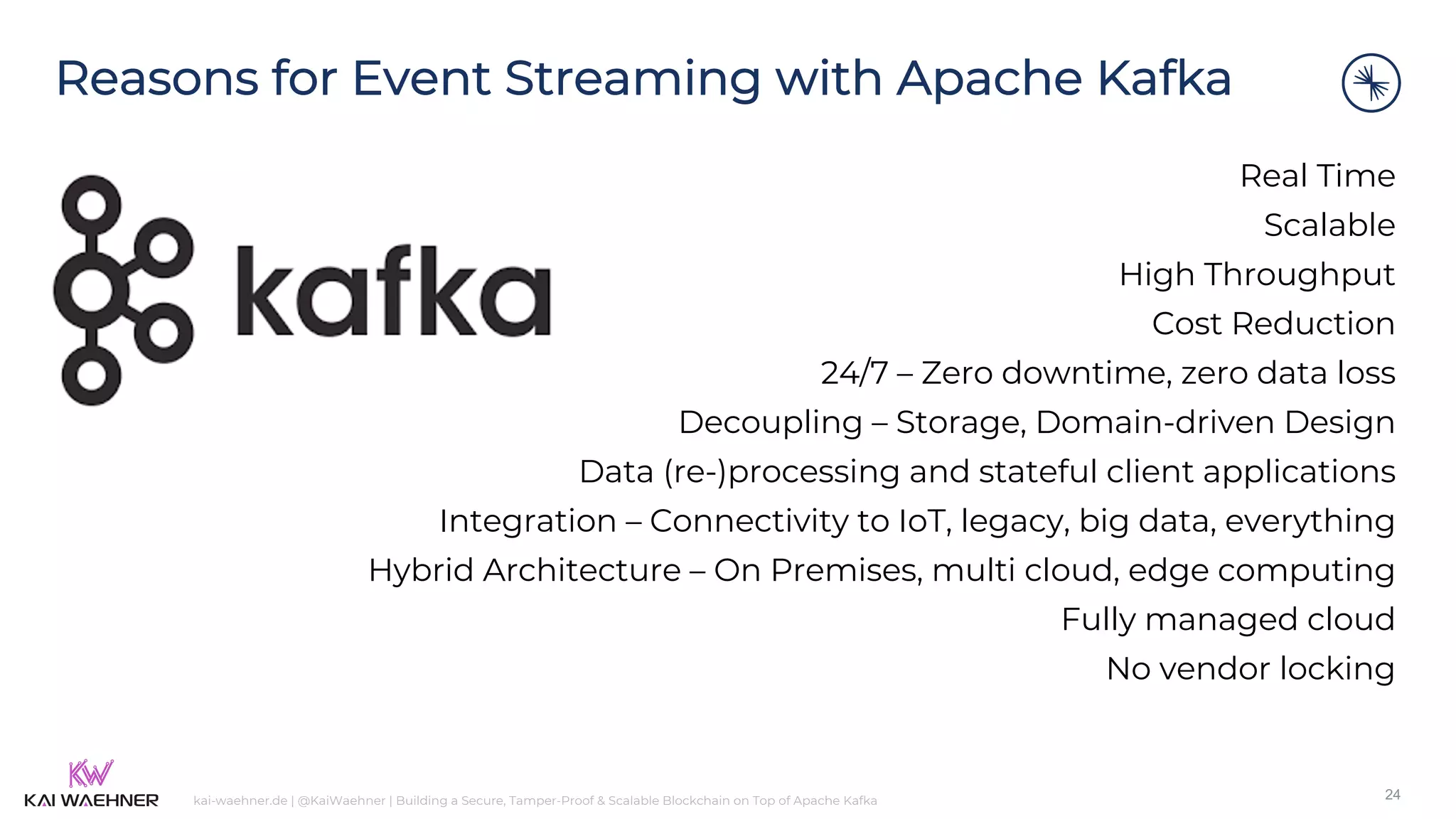 Reasons for Event Streaming with Apache Kafka

kafka

Real Time

Scalable

High Throughput

Cost Reduction

24/7 – Zero downtime, zero data loss

Decoupling – Storage, Domain-driven Design

Data (re-)processing and stateful client applications

Integration – Connectivity to IoT, legacy, big data, everything

Hybrid Architecture – On Premises, multi cloud, edge computing

Fully managed cloud

No vendor locking

KW
KAI WAEHNER

kai-waehner.de | @KaiWaehner | Building a Secure, Tamper-Proof & Scalable Blockchain on Top of Apache Kafka

24